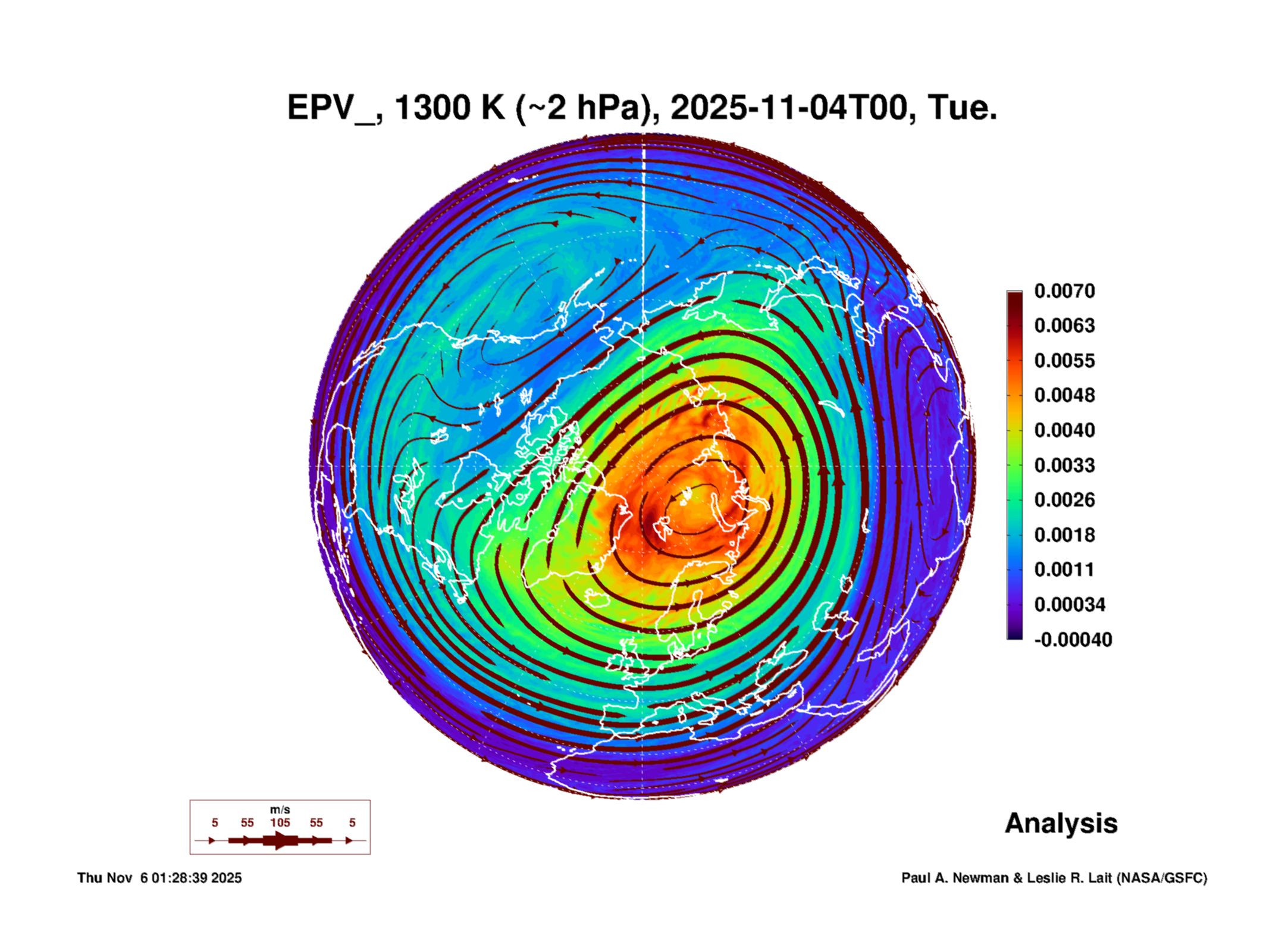 EPV_, 1300 K (~2 hPa), 2025-11-04T00, Tue.

0.0070
0.0063
0.0055
0.0048
0.0040
0.0033
0.0026
0.0018
0.0011
0.00034
-0.00040

m/s
5 55 105 55 5

Analysis

Thu Nov 6 01:28:39 2025

Paul A. Newman & Leslie R. Lait (NASA/GSFC)